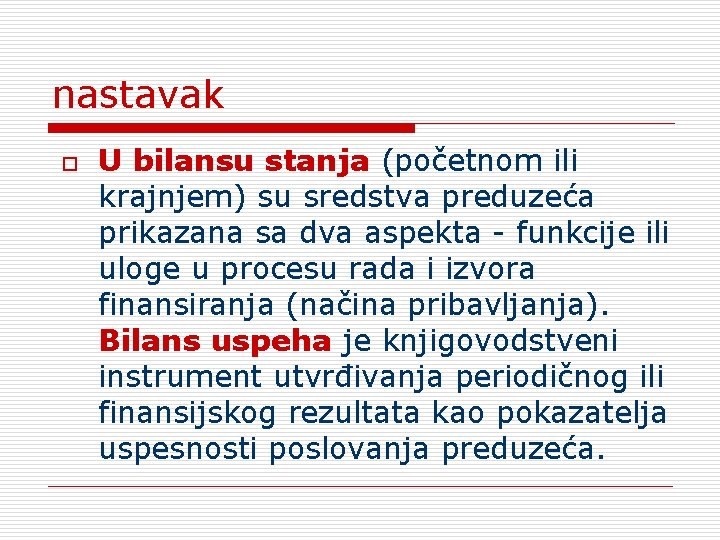 nastavak

U bilansu stanja (početnom ili krajnjem) su sredstva preduzeća prikazana sa dva aspekta - funkcije ili uloge u procesu rada i izvora finansiranja (načina pribavljanja). Bilans uspeha je knjigovodstveni instrument utvrđivanja periodičnog ili finansijskog rezultata kao pokazatelja uspesnosti poslovanja preduzeća.